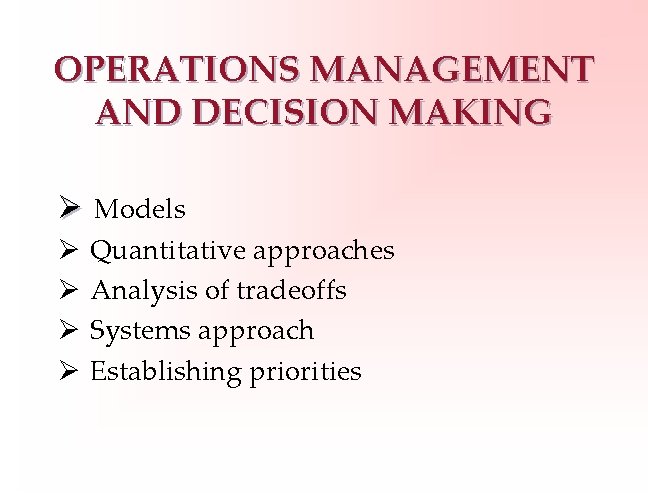 OPERATIONS MANAGEMENT AND DECISION MAKING

➢ Models
➢ Quantitative approaches
➢ Analysis of tradeoffs
➢ Systems approach
➢ Establishing priorities